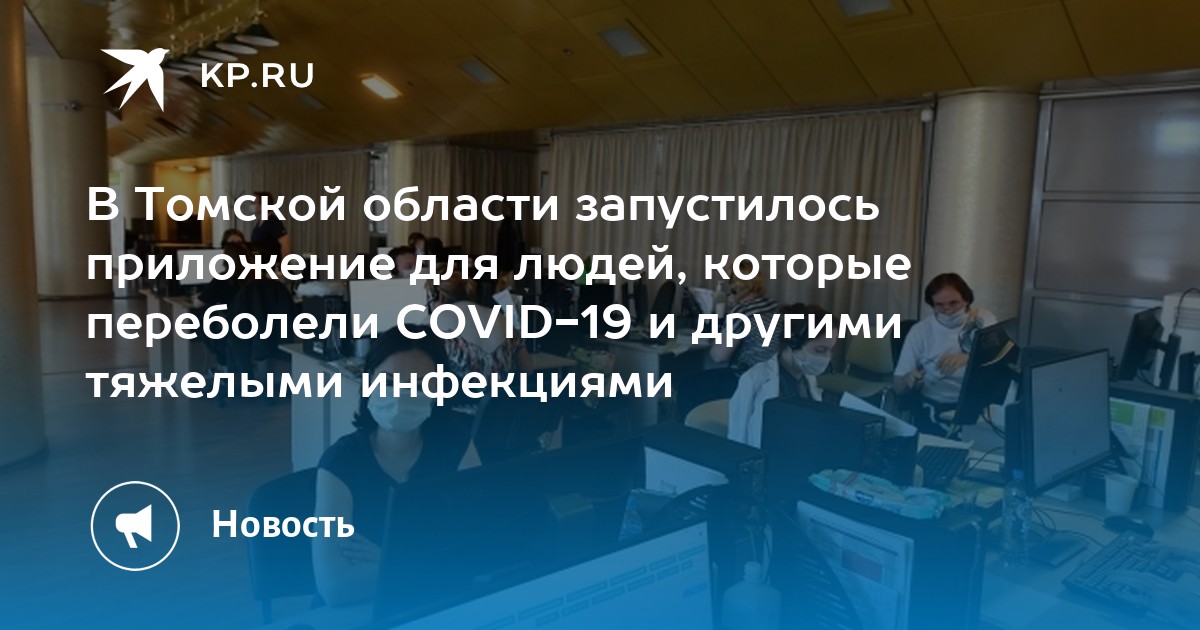 KP.RU

В Томской области запустилось приложение для людей, которые переболели COVID-19 и другими тяжелыми инфекциями

Новость